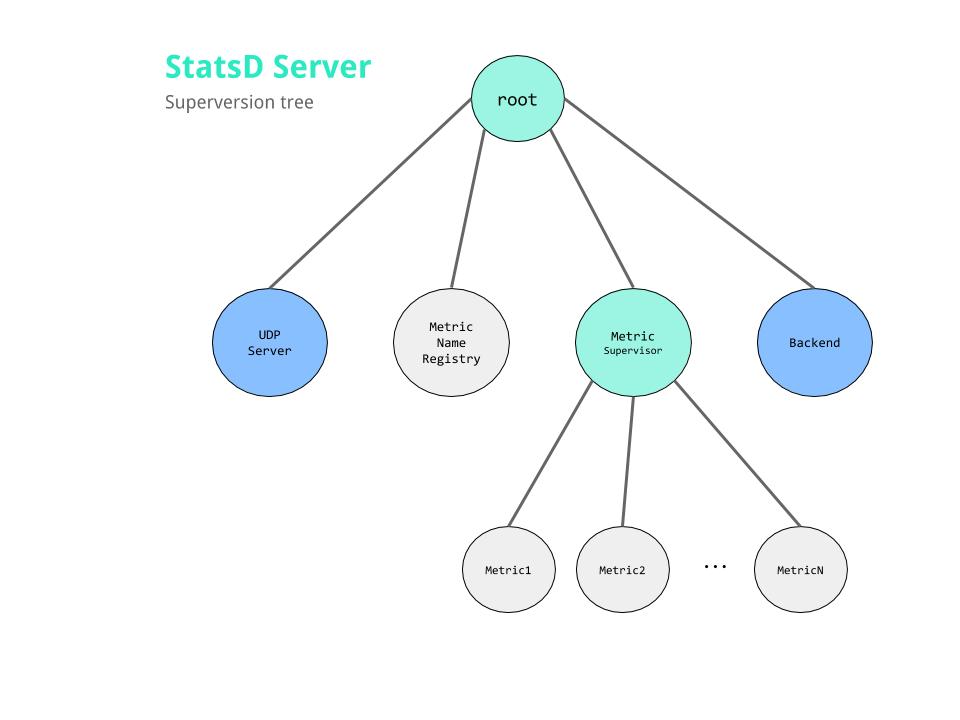 StatsD Server
Superversion tree

root

UDP Server

Metric Name Registry

Metric Supervisor

Backend

Metric1

Metric2

...

MetricN